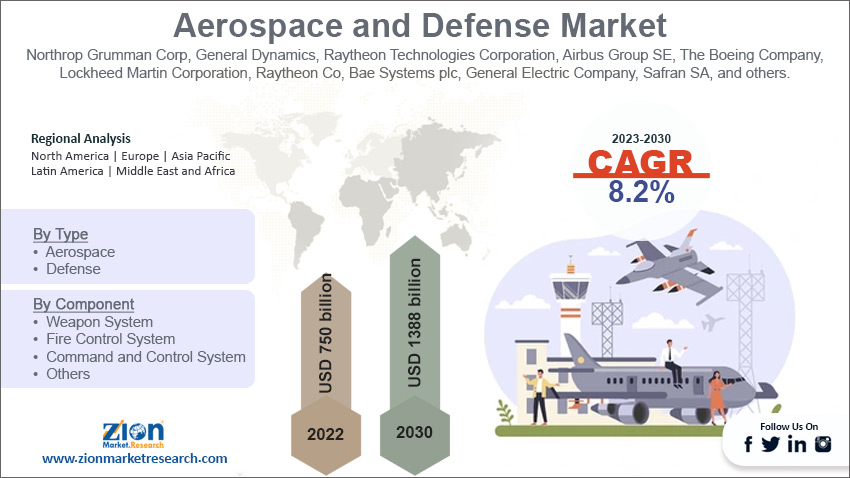 Aerospace and Defense Market
Northrop Grumman Corp, General Dynamics, Raytheon Technologies Corporation, Airbus Group SE, The Boeing Company, Lockheed Martin Corporation, Raytheon Co, Bae Systems plc, General Electric Company, Safran SA, and others.

Regional Analysis
North America | Europe | Asia Pacific
Latin America | Middle East and Africa

2023-2030
CAGR
8.2%

By Type
• Aerospace
• Defense

By Component
• Weapon System
• Fire Control System
• Command and Control System
• Others

USD 750 billion
2022

USD 1388 billion
2030

Zion Market.Research
www.zionmarketresearch.com

Follow Us On